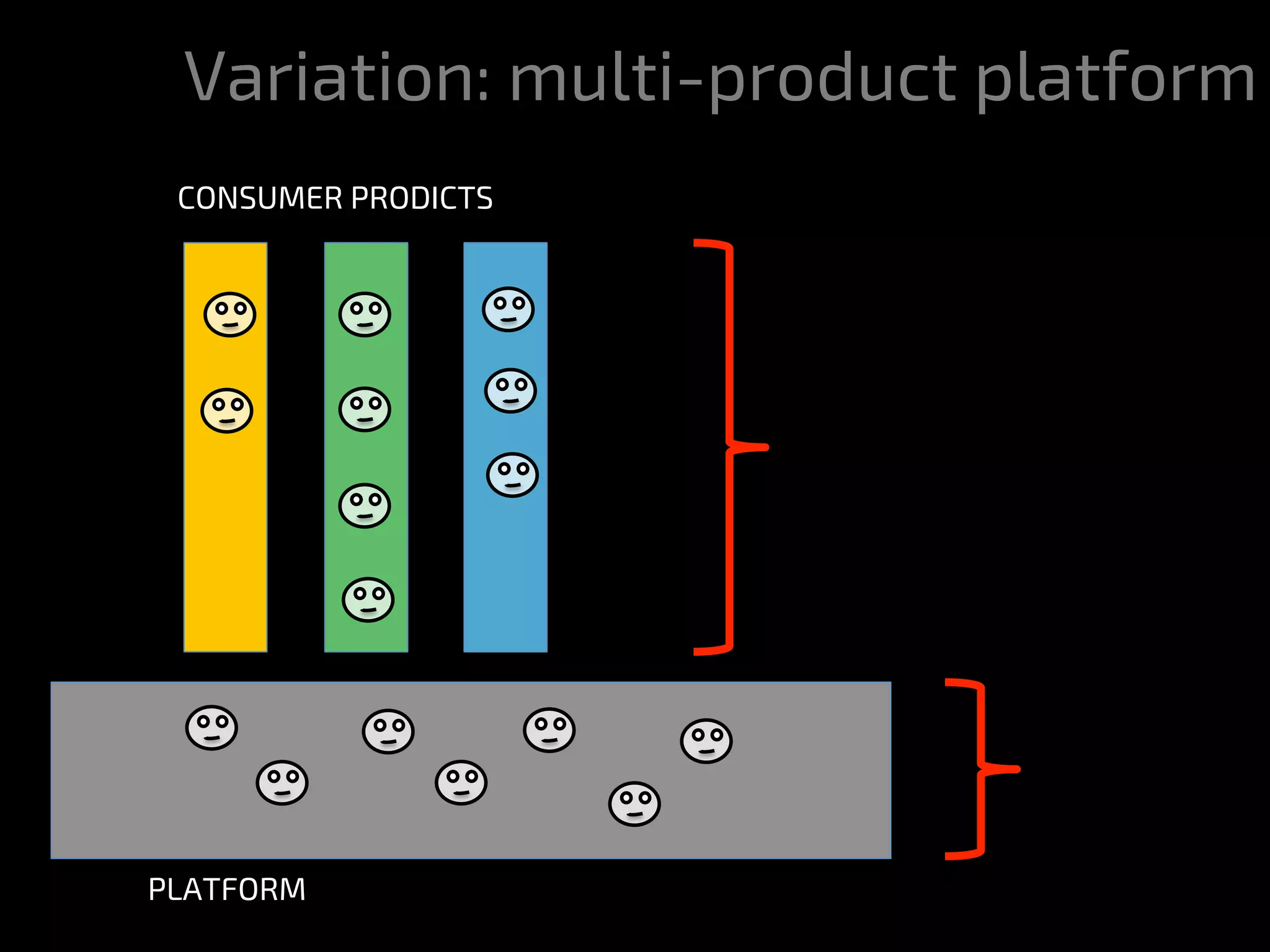 Variation: multi-product platform

CONSUMER PRODICTS

PLATFORM